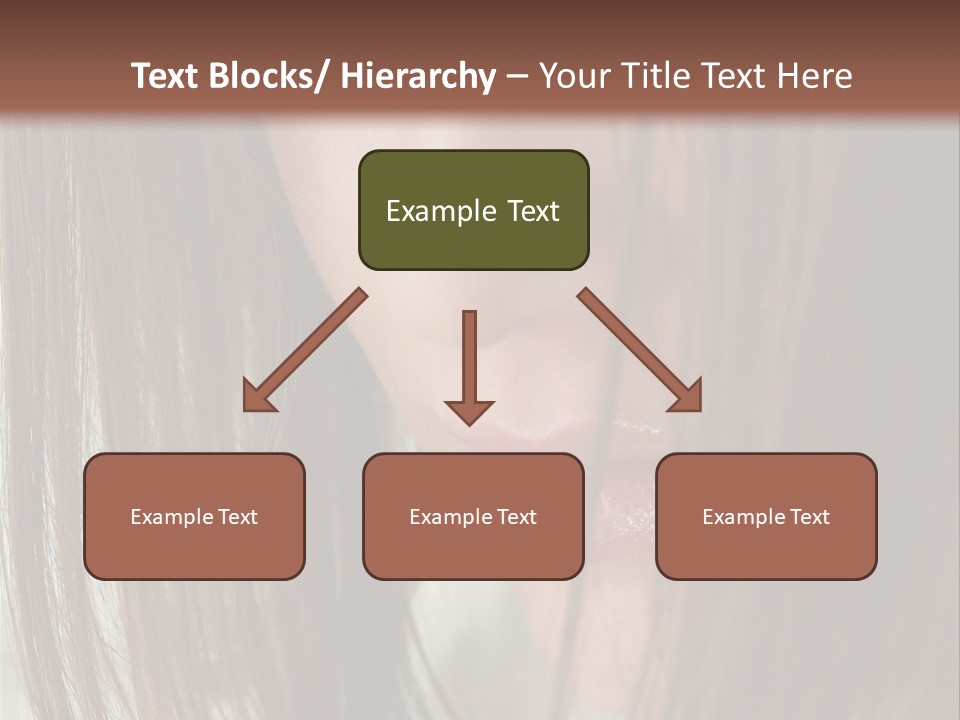 Text Blocks/ Hierarchy – Your Title Text Here

Example Text

Example Text

Example Text

Example Text